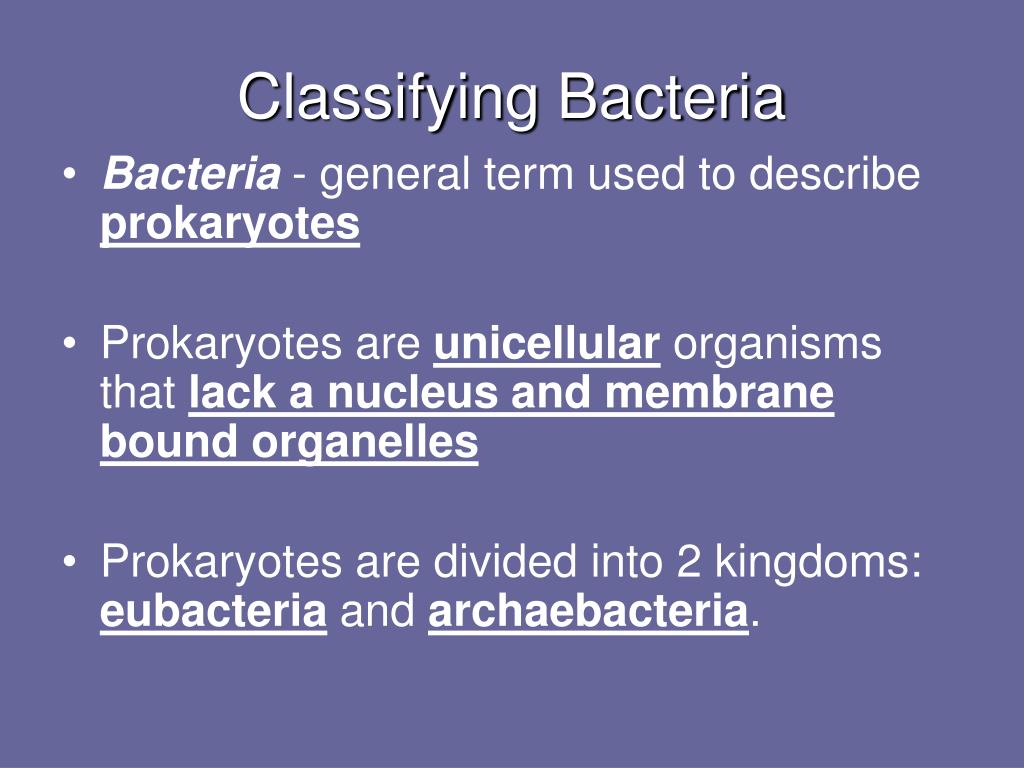 Classifying Bacteria

• Bacteria - general term used to describe prokaryotes

• Prokaryotes are unicellular organisms that lack a nucleus and membrane bound organelles

• Prokaryotes are divided into 2 kingdoms: eubacteria and archaebacteria.